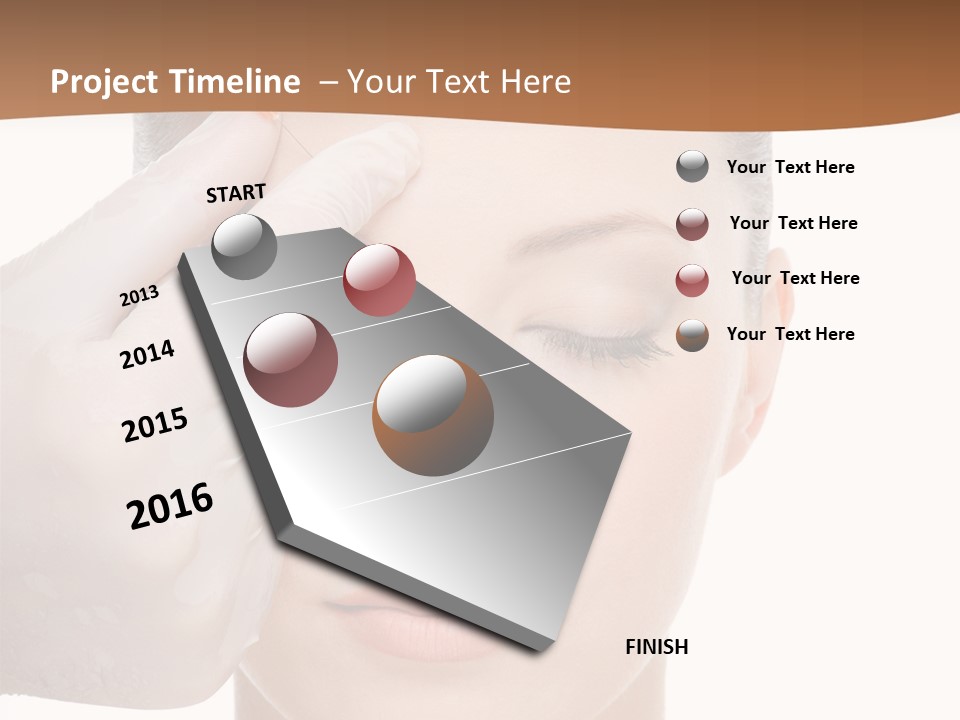 Project Timeline – Your Text Here

START

2013

2014

2015

2016

FINISH

Your Text Here

Your Text Here

Your Text Here

Your Text Here